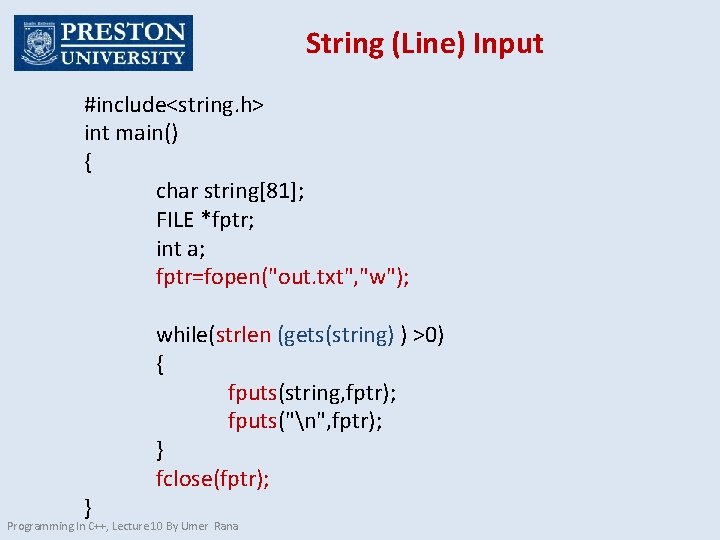 PRESTON UNIVERSITY

String (Line) Input

#include<string.h>
int main()
{
char string[81];
FILE *fptr;
int a;
fptr=fopen("out.txt","w");

while(strlen (gets(string) ) >0)
{
fputs(string,fptr);
fputs("\n",fptr);
}
fclose(fptr);
}

Programming In C++, Lecture10 By Umer Rana